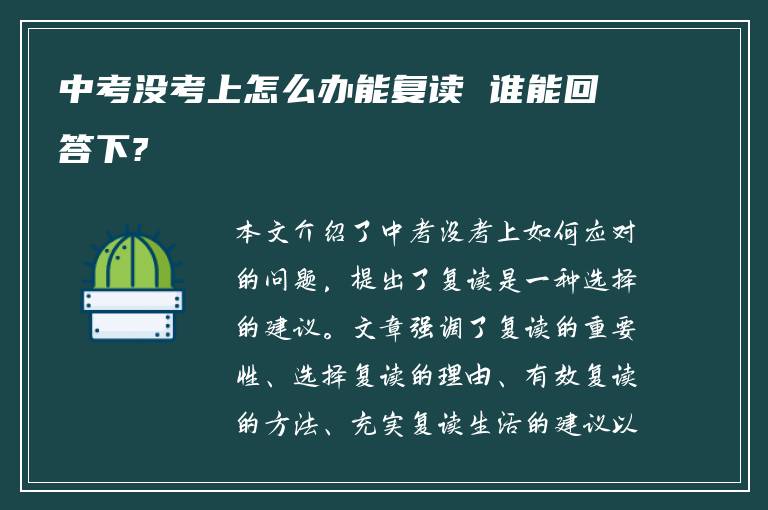 中考没考上怎么办能复读 谁能回答下?

本文介绍了中考没考上如何应对的问题，提出了复读是一种选择的建议。文章强调了复读的重要性、选择复读的理由、有效复读的方法、充实复读生活的建议以